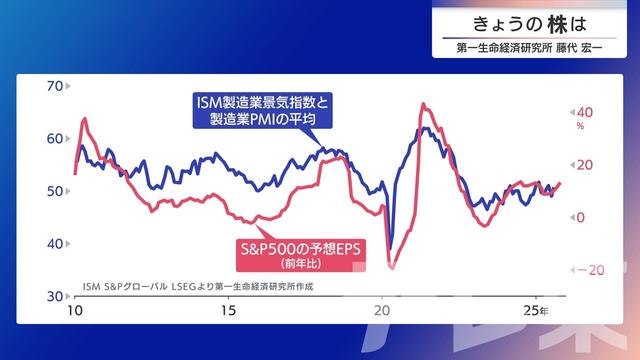 きょうの株は
第一生命経済研究所 藤代 宏一

70
60
50
40
30

40
%
20
0
−20

ISM製造業景気指数と製造業PMIの平均

S&P500の予想EPS
（前年比）

ISM S&Pグローバル LSEGより第一生命経済研究所作成

10
15
20
25年